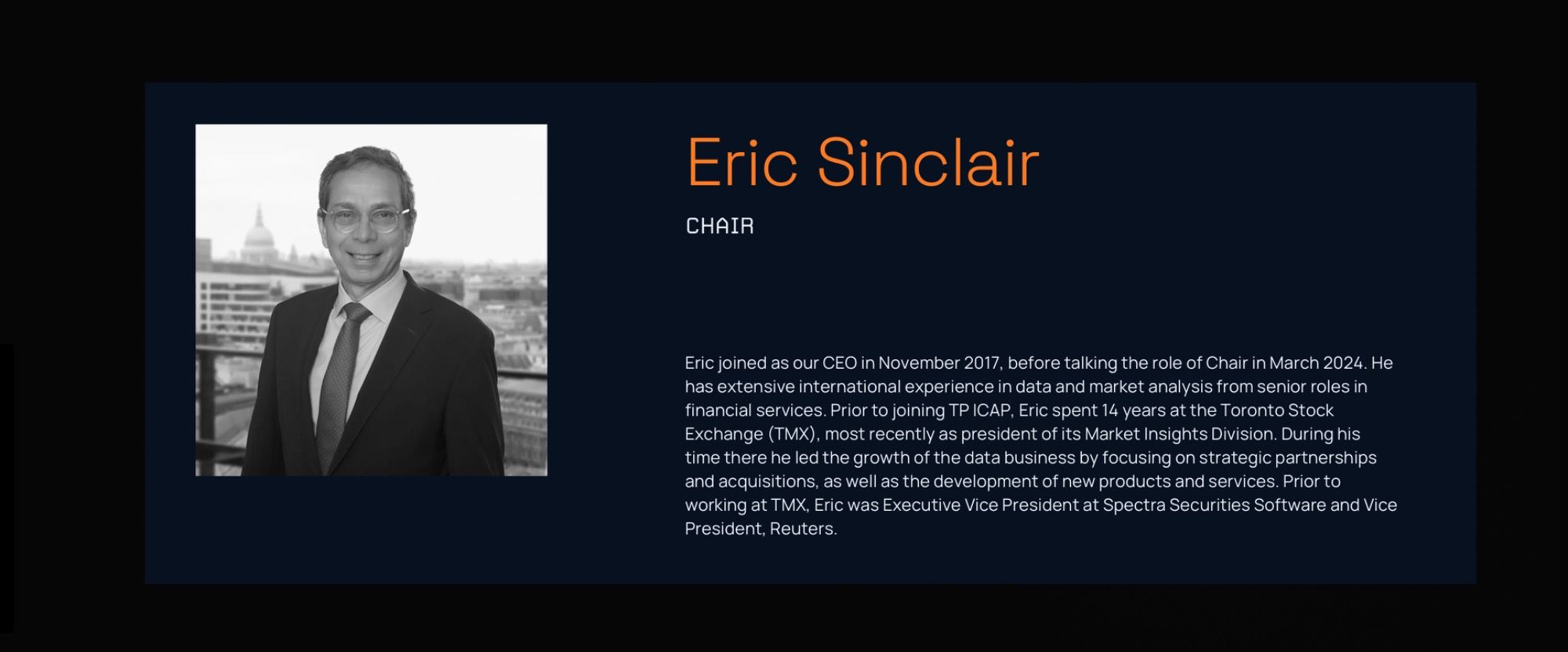 Eric Sinclair

CHAIR

Eric joined as our CEO in November 2017, before talking the role of Chair in March 2024. He has extensive international experience in data and market analysis from senior roles in financial services. Prior to joining TP ICAP, Eric spent 14 years at the Toronto Stock Exchange (TMX), most recently as president of its Market Insights Division. During his time there he led the growth of the data business by focusing on strategic partnerships and acquisitions, as well as the development of new products and services. Prior to working at TMX, Eric was Executive Vice President at Spectra Securities Software and Vice President, Reuters.